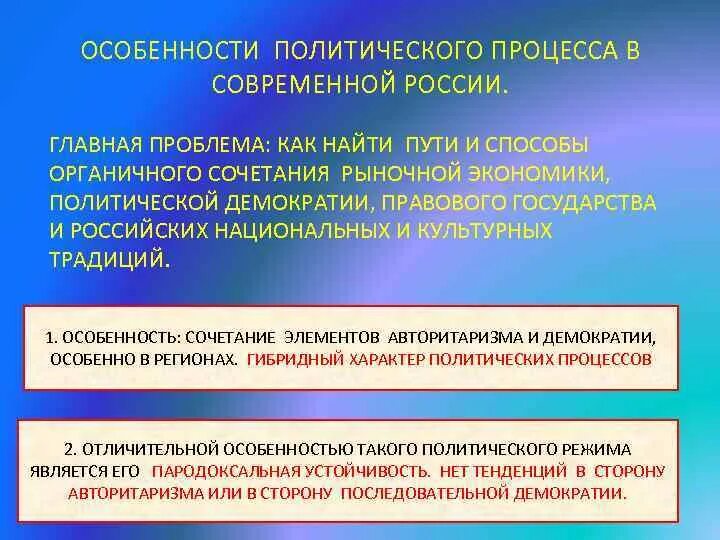 ОСОБЕННОСТИ ПОЛИТИЧЕСКОГО ПРОЦЕССА В СОВРЕМЕННОЙ РОССИИ.

ГЛАВНАЯ ПРОБЛЕМА: КАК НАЙТИ ПУТИ И СПОСОБЫ ОРГАНИЧНОГО СОЧЕТАНИЯ РЫНОЧНОЙ ЭКОНОМИКИ, ПОЛИТИЧЕСКОЙ ДЕМОКРАТИИ, ПРАВОВОГО ГОСУДАРСТВА И РОССИЙСКИХ НАЦИОНАЛЬНЫХ И КУЛЬТУРНЫХ ТРАДИЦИЙ.

1. ОСОБЕННОСТЬ: СОЧЕТАНИЕ ЭЛЕМЕНТОВ АВТОРИТАРИЗМА И ДЕМОКРАТИИ, ОСОБЕННО В РЕГИОНАХ. ГИБРИДНЫЙ ХАРАКТЕР ПОЛИТИЧЕСКИХ ПРОЦЕССОВ

2. ОТЛИЧИТЕЛЬНОЙ ОСОБЕННОСТЬЮ ТАКОГО ПОЛИТИЧЕСКОГО РЕЖИМА ЯВЛЯЕТСЯ ЕГО ПАРОДОКСАЛЬНАЯ УСТОЙЧИВОСТЬ. НЕТ ТЕНДЕНЦИЙ В СТОРОНУ АВТОРИТАРИЗМА ИЛИ В СТОРОНУ ПОСЛЕДОВАТЕЛЬНОЙ ДЕМОКРАТИИ.